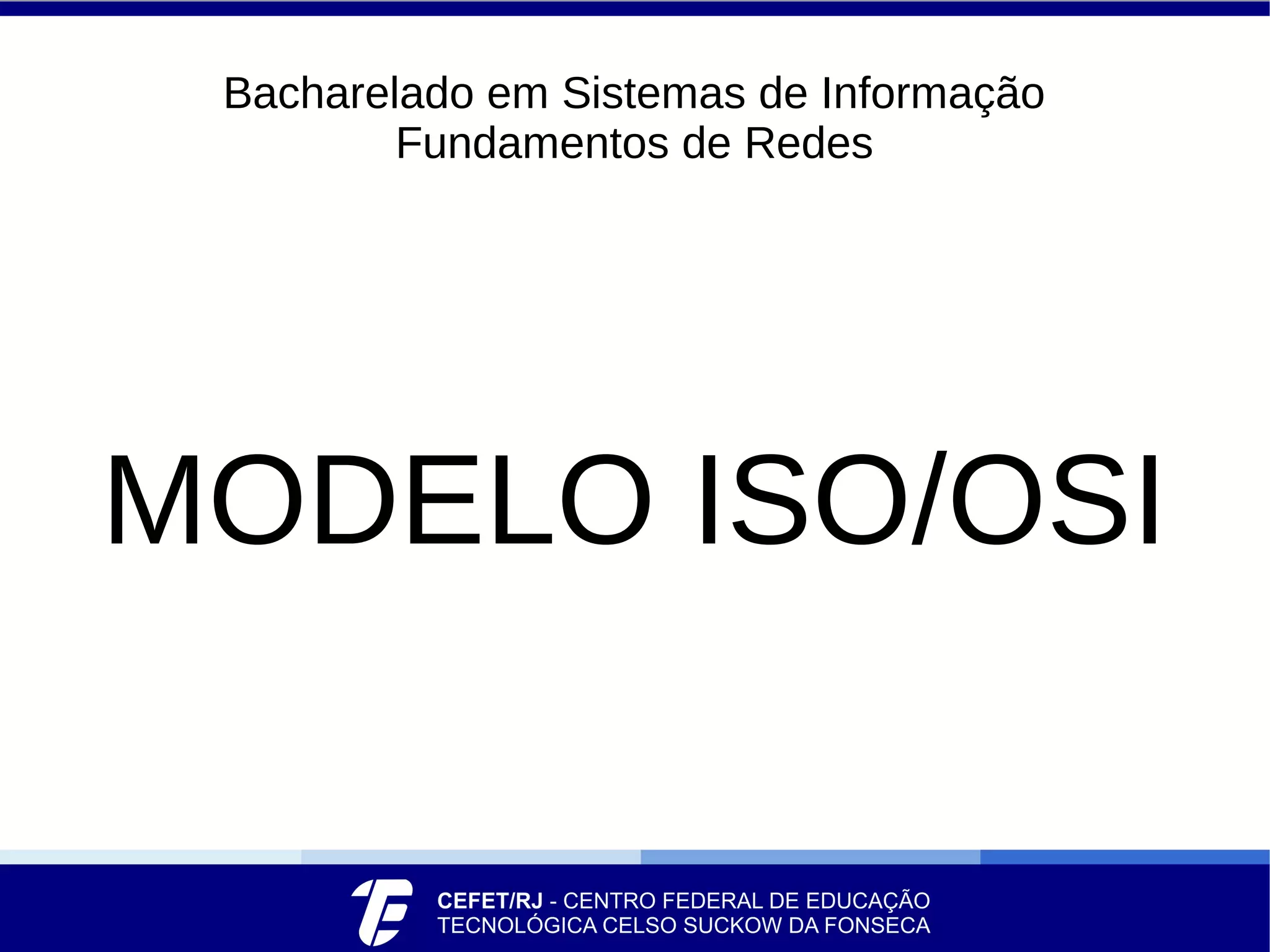 Bacharelado em Sistemas de Informação
Fundamentos de Redes

MODELO ISO/OSI

CEFET/RJ - CENTRO FEDERAL DE EDUCAÇÃO TECNOLÓGICA CELSO SUCKOW DA FONSECA